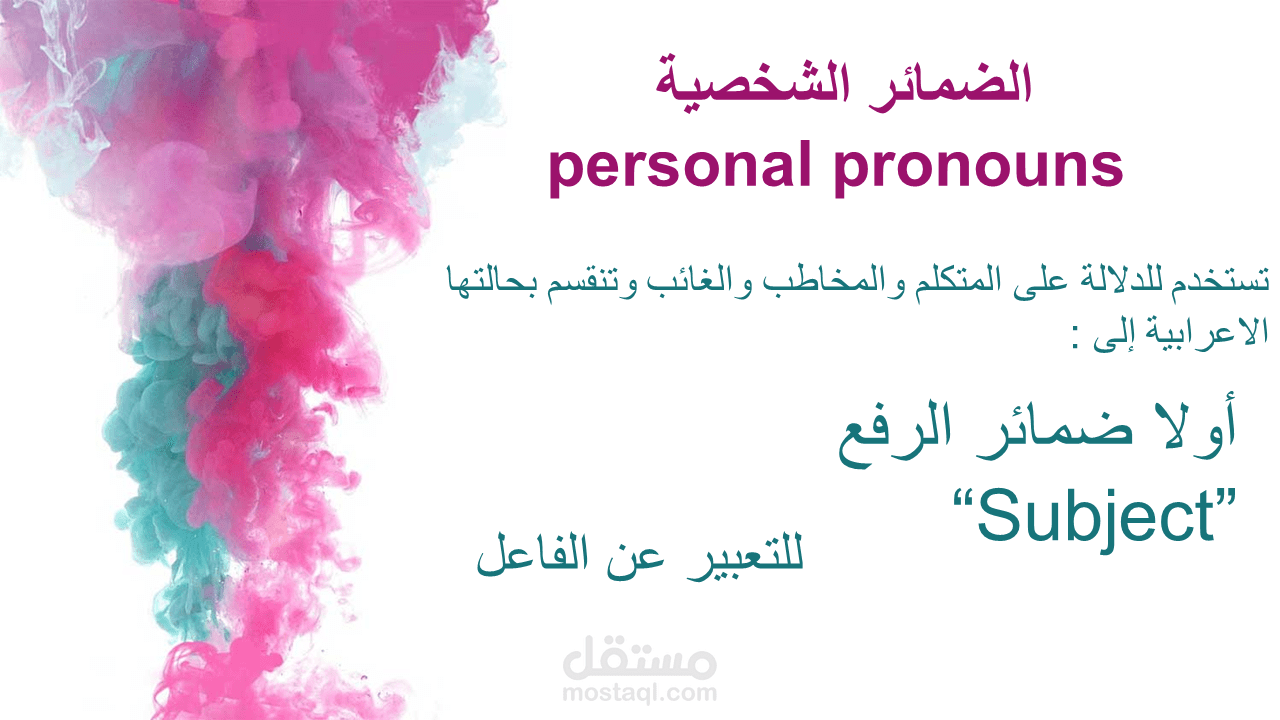 الضمائر الشخصية
personal pronouns

تستخدم للدلالة على المتكلم والمخاطب والغائب وتنقسم بحالتها الاعرابية إلى :

أولا ضمائر الرفع
“Subject”

للتعبير عن الفاعل

مستقل
mostaql.com